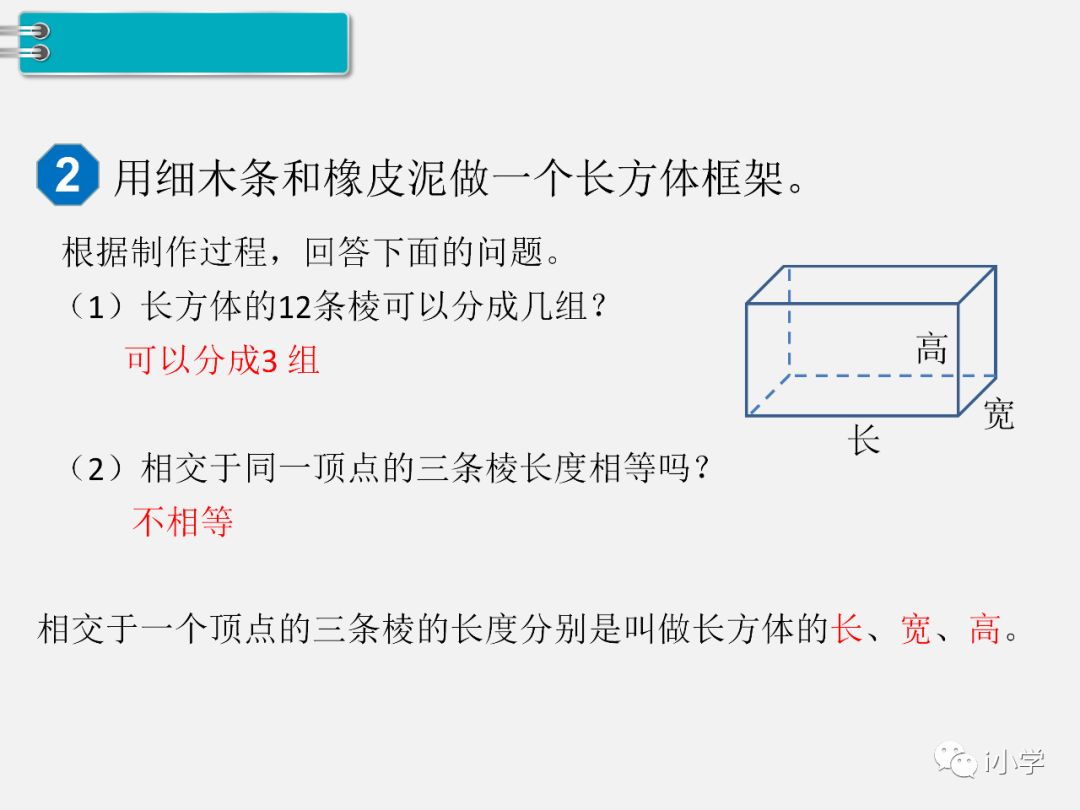 2 用细木条和橡皮泥做一个长方体框架。

根据制作过程，回答下面的问题。

（1）长方体的12条棱可以分成几组？

可以分成3 组

高

宽

长

（2）相交于同一顶点的三条棱长度相等吗？

不相等

相交于一个顶点的三条棱的长度分别是叫做长方体的长、宽、高。

i小学